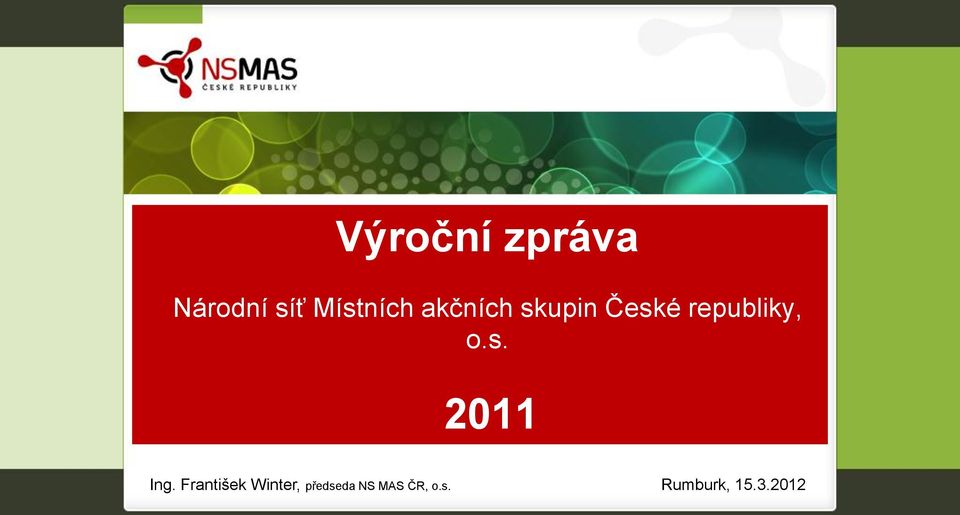 NSMAS
ČESKÉ REPUBLIKY

Výroční zpráva

Národní síť Místních akčních skupin České republiky, o.s.

2011

Ing. František Winter, předseda NS MAS ČR, o.s.

Rumburk, 15.3.2012